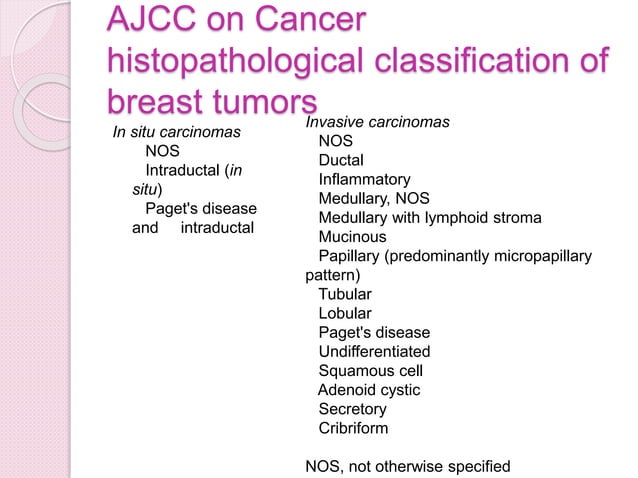 AJCC on Cancer histopathological classification of breast tumors

In situ carcinomas
NOS
Intraductal (in situ)
Paget's disease and intraductal

Invasive carcinomas
NOS
Ductal
Inflammatory
Medullary, NOS
Medullary with lymphoid stroma
Mucinous
Papillary (predominantly micropapillary pattern)
Tubular
Lobular
Paget's disease
Undifferentiated
Squamous cell
Adenoid cystic
Secretory
Cribriform

NOS, not otherwise specified